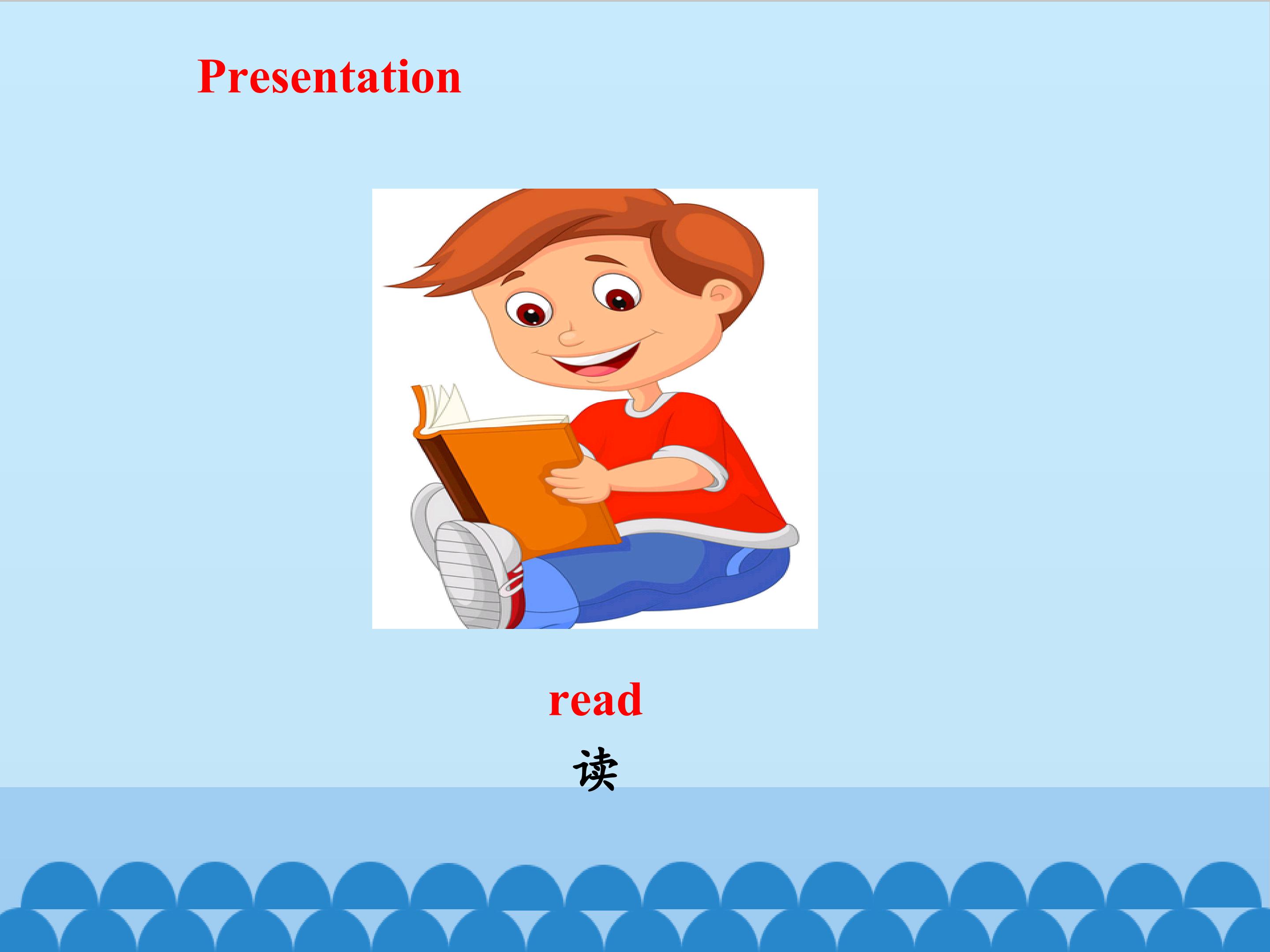 Presentation

read
读